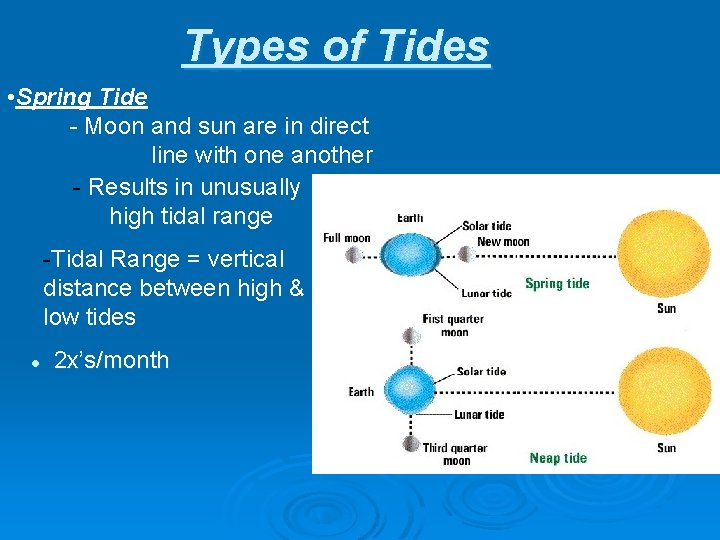 Types of Tides

•Spring Tide

- Moon and sun are in direct line with one another

- Results in unusually high tidal range

-Tidal Range = vertical distance between high & low tides

• 2x's/month

Earth
Full moon
Solar tide
New moon
Lunar tide
Spring tide
Sun

First quarter moon
Solar tide
Earth
Lunar tide
Third quarter moon
Neap tide
Sun